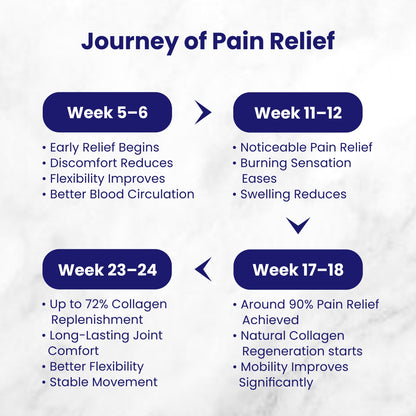 Journey of Pain Relief

Week 5–6

• Early Relief Begins
• Discomfort Reduces
• Flexibility Improves
• Better Blood Circulation

Week 11–12

• Noticeable Pain Relief
• Burning Sensation Eases
• Swelling Reduces

Week 17–18

• Around 90% Pain Relief Achieved
• Natural Collagen Regeneration starts
• Mobility Improves Significantly

Week 23–24

• Up to 72% Collagen Replenishment
• Long-Lasting Joint Comfort
• Better Flexibility
• Stable Movement